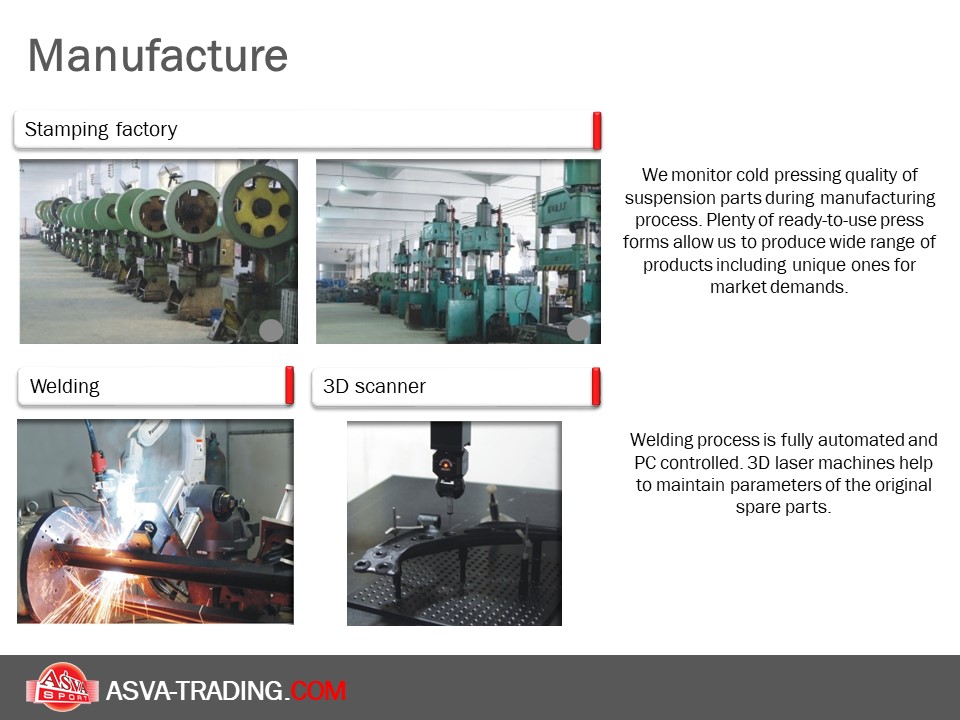 Manufacture

Stamping factory

We monitor cold pressing quality of suspension parts during manufacturing process. Plenty of ready-to-use press forms allow us to produce wide range of products including unique ones for market demands.

Welding

3D scanner

Welding process is fully automated and PC controlled. 3D laser machines help to maintain parameters of the original spare parts.

ASVA SPORT

ASVA-TRADING.COM